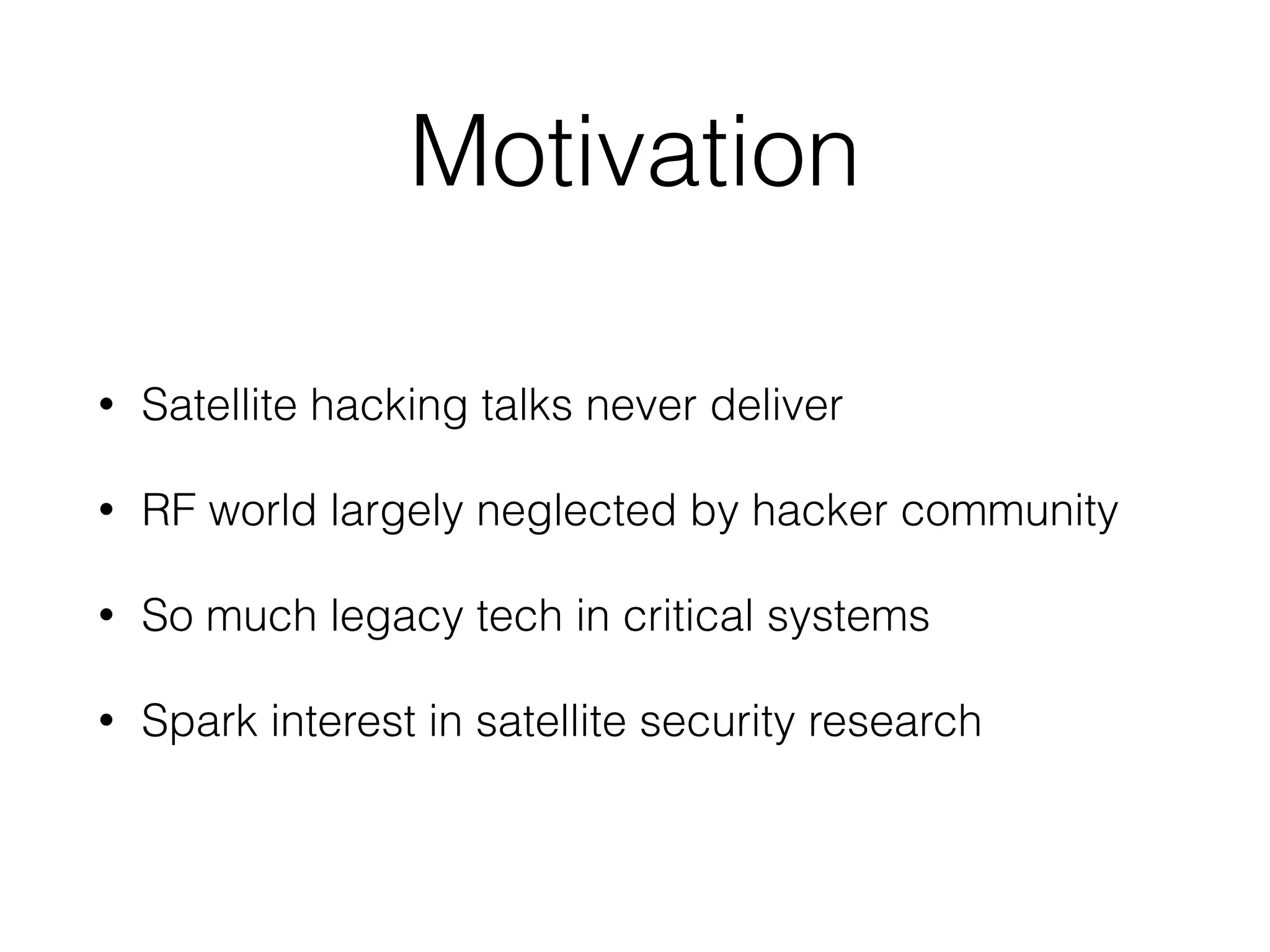 Motivation

• Satellite hacking talks never deliver

• RF world largely neglected by hacker community

• So much legacy tech in critical systems

• Spark interest in satellite security research